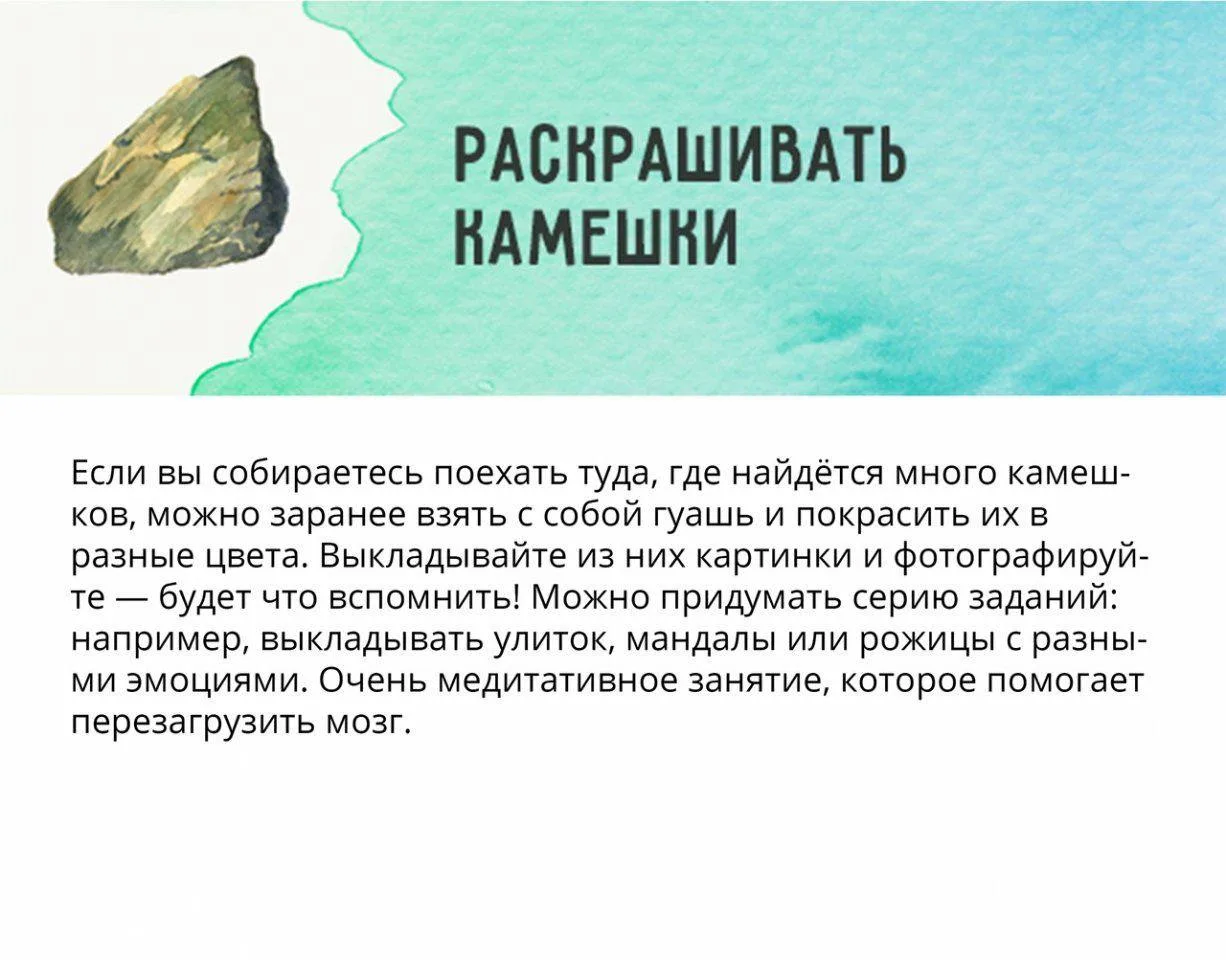 РАСКРАШИВАТЬ КАМЕШКИ

Если вы собираетесь поехать туда, где найдётся много камешков, можно заранее взять с собой гуашь и покрасить их в разные цвета. Выкладывайте из них картинки и фотографируйте — будет что вспомнить! Можно придумать серию заданий: например, выкладывать улиток, мандалы или рожицы с разными эмоциями. Очень медитативное занятие, которое помогает перезагрузить мозг.